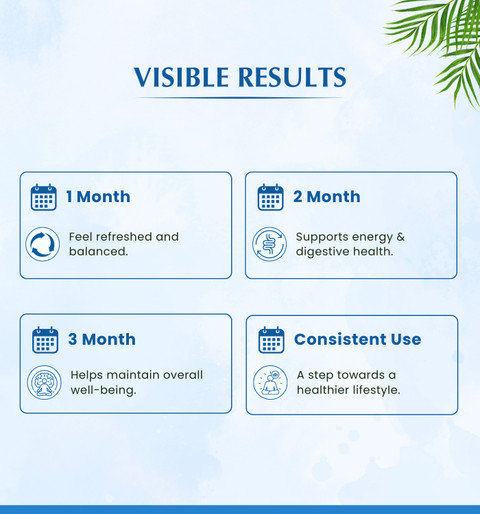 VISIBLE RESULTS

1 Month

Feel refreshed and balanced.

2 Month

Supports energy & digestive health.

3 Month

Helps maintain overall well-being.

Consistent Use

A step towards a healthier lifestyle.